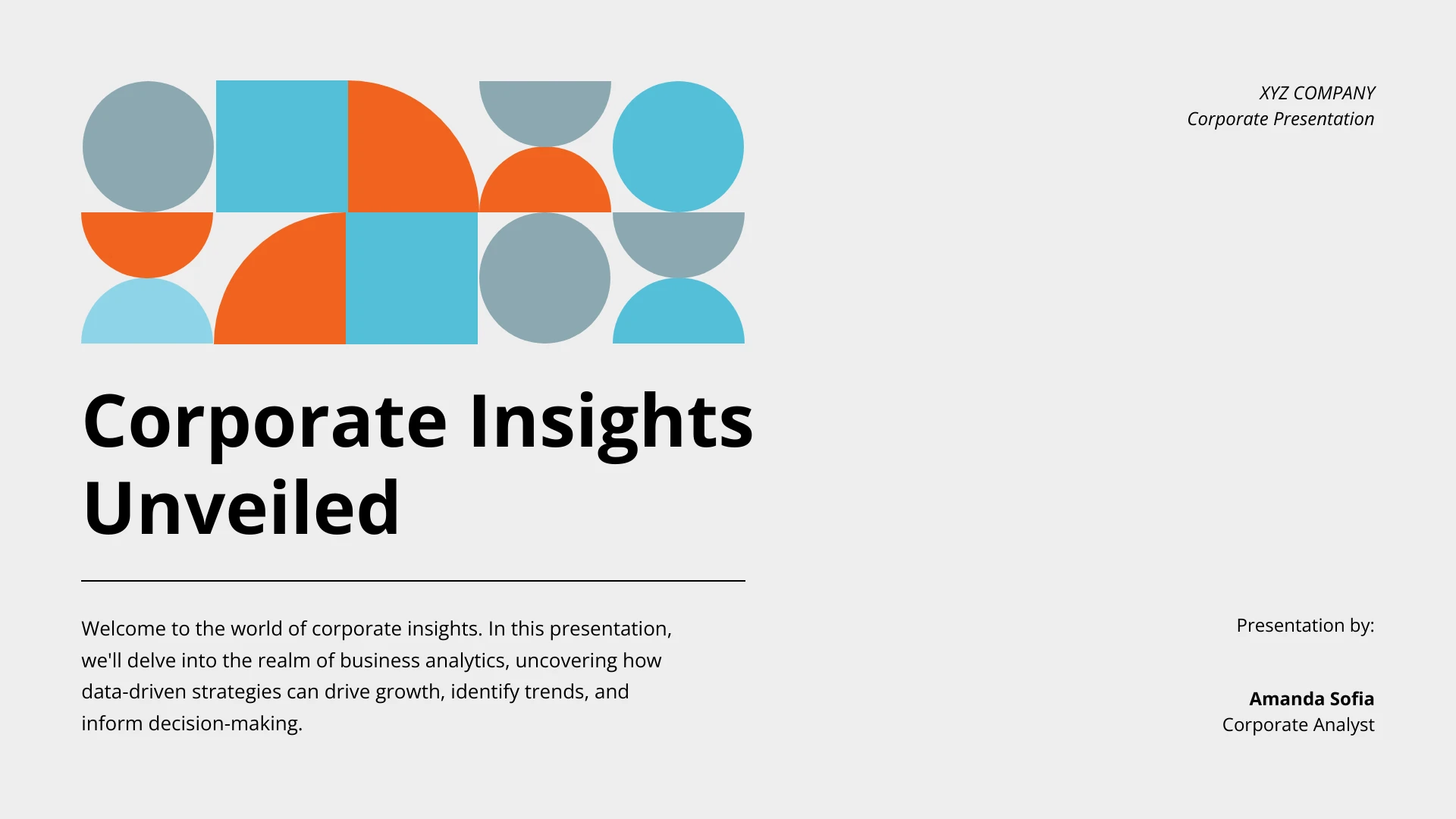 XYZ COMPANY
Corporate Presentation

Corporate Insights Unveiled

Welcome to the world of corporate insights. In this presentation, we'll delve into the realm of business analytics, uncovering how data-driven strategies can drive growth, identify trends, and inform decision-making.

Presentation by:

Amanda Sofia
Corporate Analyst